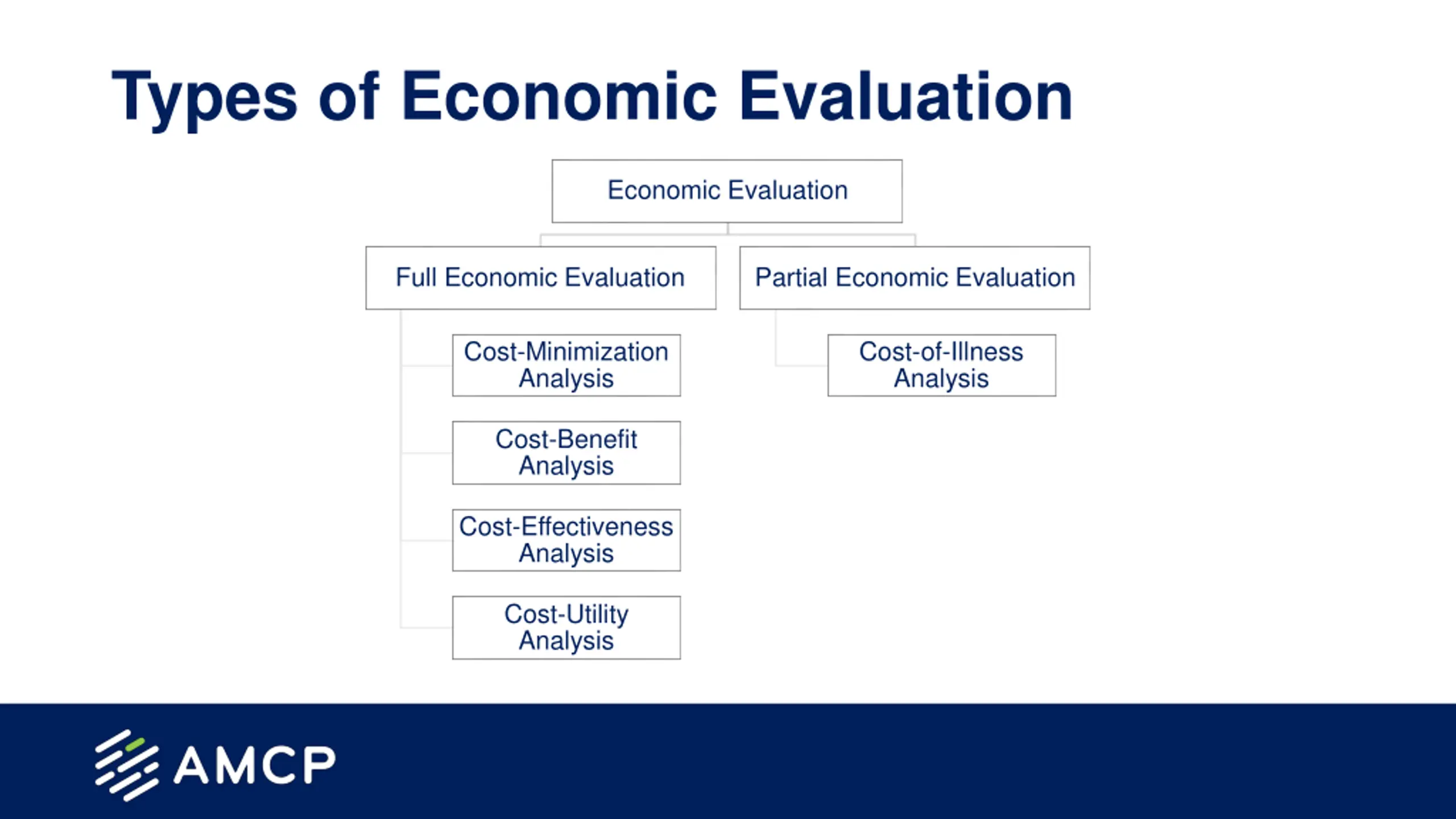 Types of Economic Evaluation

Economic Evaluation

Full Economic Evaluation

Cost-Minimization Analysis

Cost-Benefit Analysis

Cost-Effectiveness Analysis

Cost-Utility Analysis

Partial Economic Evaluation

Cost-of-Illness Analysis

AMCP